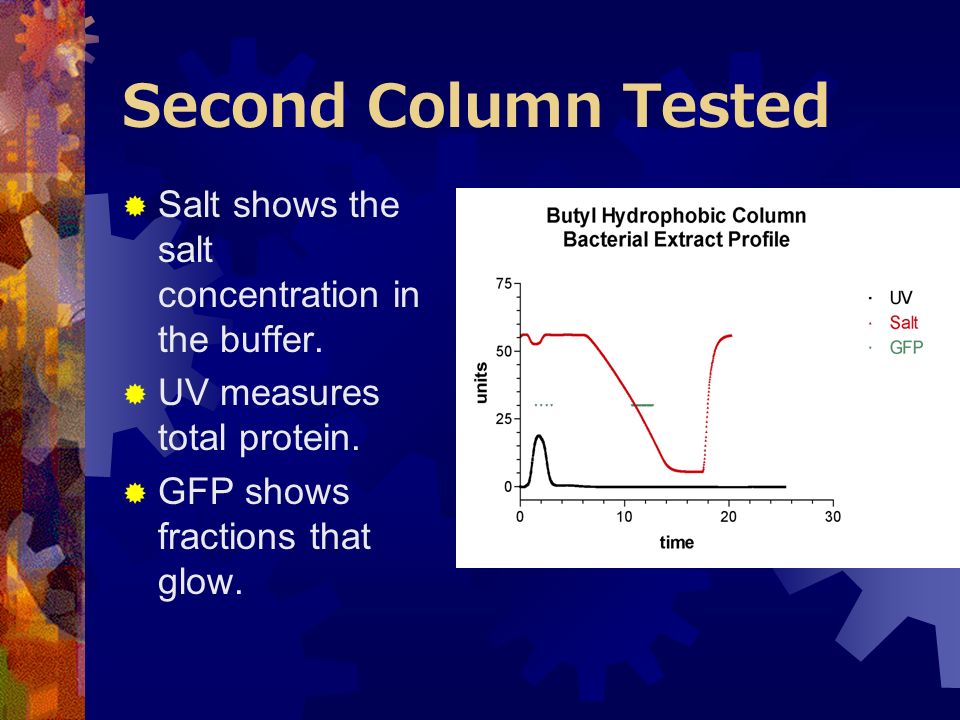 Second Column Tested

Salt shows the salt concentration in the buffer.

UV measures total protein.

GFP shows fractions that glow.

Butyl Hydrophobic Column
Bacterial Extract Profile

75
50
25
0
units
0
10
20
30
time

UV
Salt
GFP